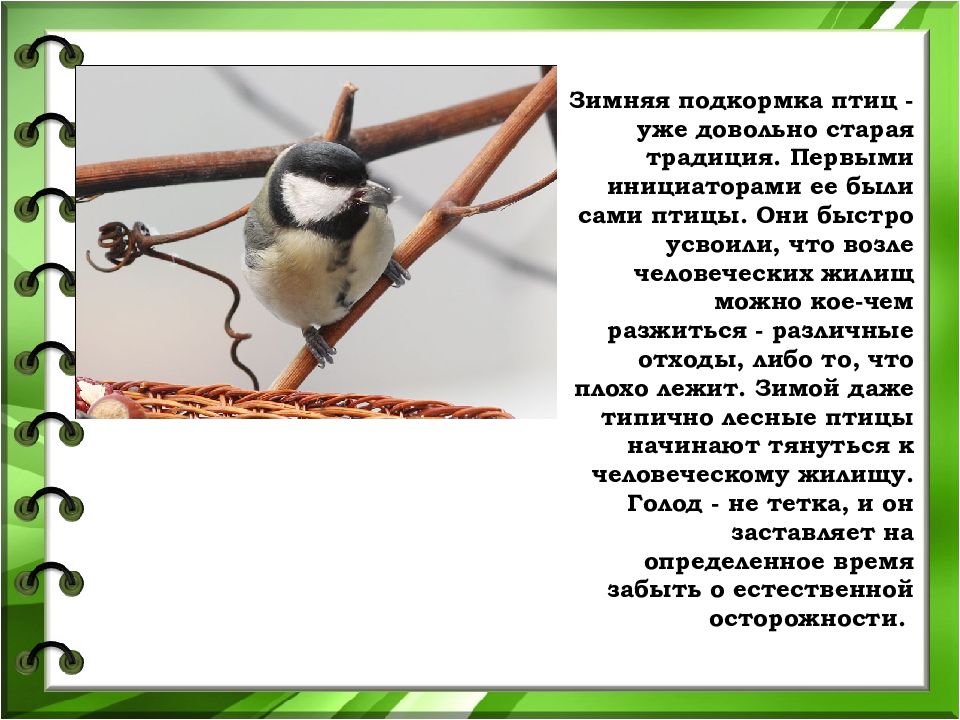 Зимняя подкормка птиц - уже довольно старая традиция. Первыми инициаторами ее были сами птицы. Они быстро усвоили, что возле человеческих жилищ можно кое-чем разжиться - различные отходы, либо то, что плохо лежит. Зимой даже типично лесные птицы начинают тянуться к человеческому жилищу. Голод - не тетка, и он заставляет на определенное время забыть о естественной осторожности.